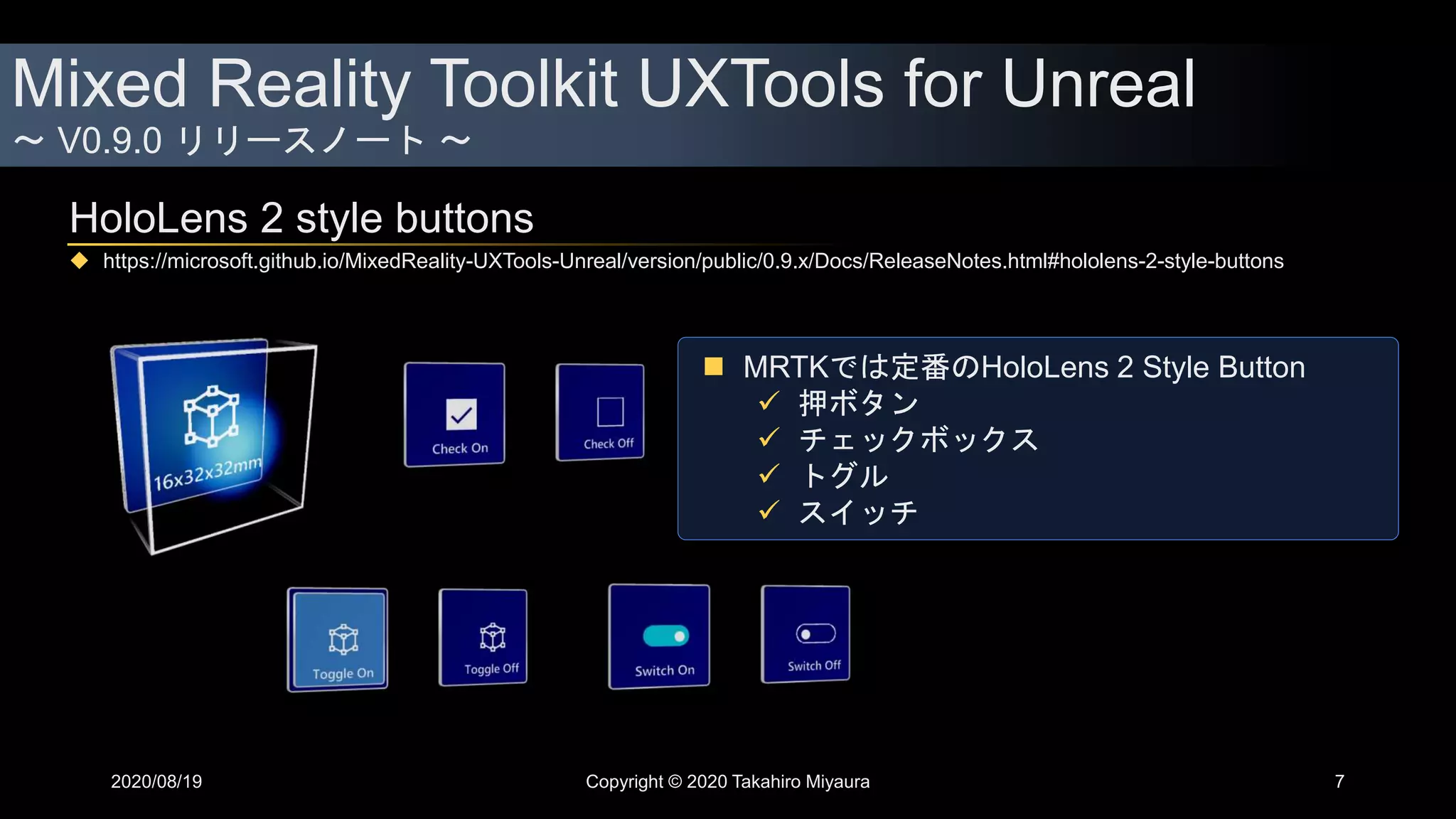 Mixed Reality Toolkit UXTools for Unreal
～ V0.9.0 リリースノート ～

HoloLens 2 style buttons

◆ https://microsoft.github.io/MixedReality-UXTools-Unreal/version/public/0.9.x/Docs/ReleaseNotes.html#hololens-2-style-buttons

16x32x32mm

Check On

Check Off

■ MRTKでは定番のHoloLens 2 Style Button
✓ 押ボタン
✓ チェックボックス
✓ トグル
✓ スイッチ

Toggle On

Toggle Off

Switch On

Switch Off

2020/08/19

Copyright © 2020 Takahiro Miyaura

7